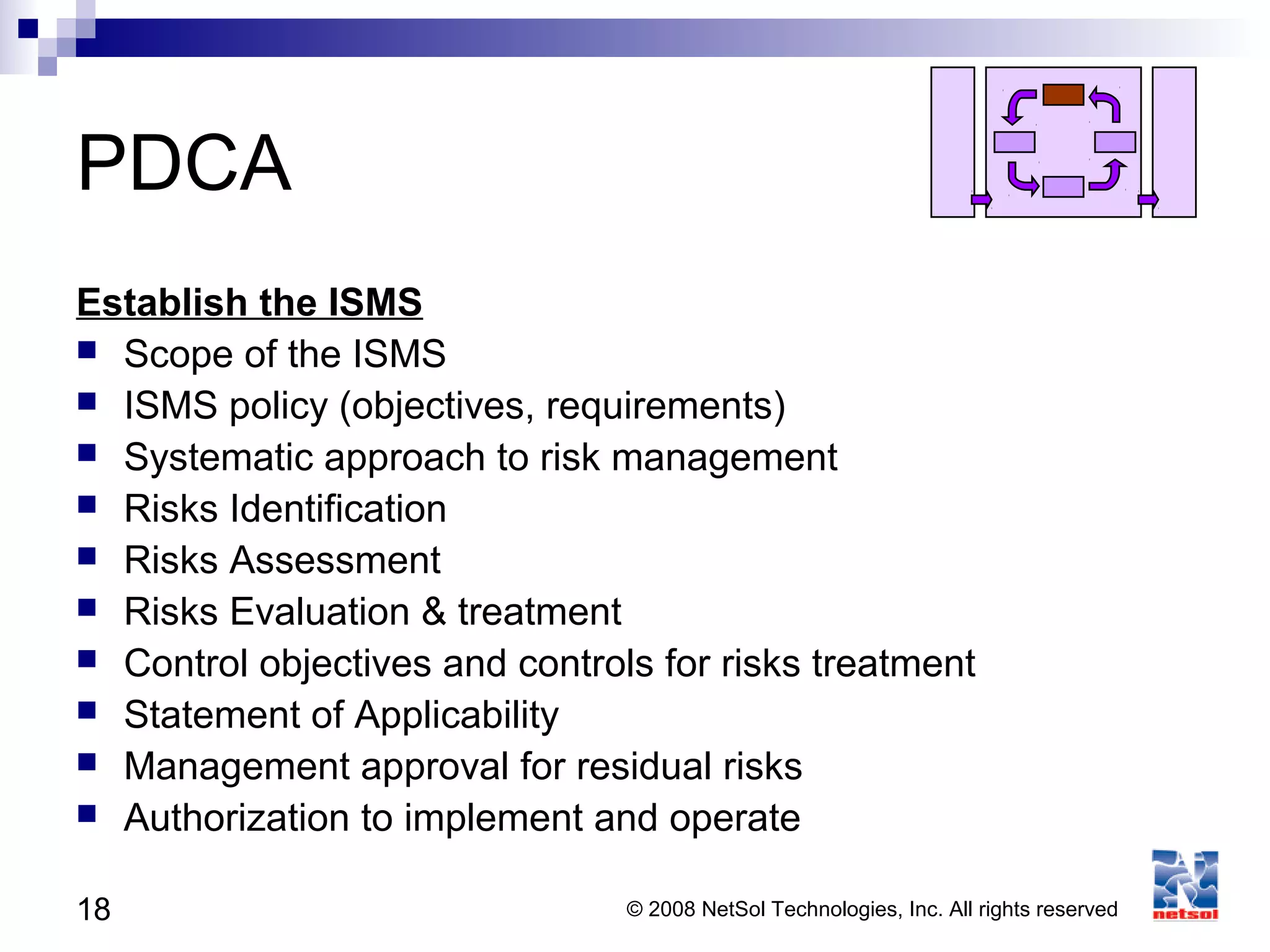 PDCA

Establish the ISMS
- Scope of the ISMS
- ISMS policy (objectives, requirements)
- Systematic approach to risk management
- Risks Identification
- Risks Assessment
- Risks Evaluation & treatment
- Control objectives and controls for risks treatment
- Statement of Applicability
- Management approval for residual risks
- Authorization to implement and operate

18

© 2008 NetSol Technologies, Inc. All rights reserved

netsol